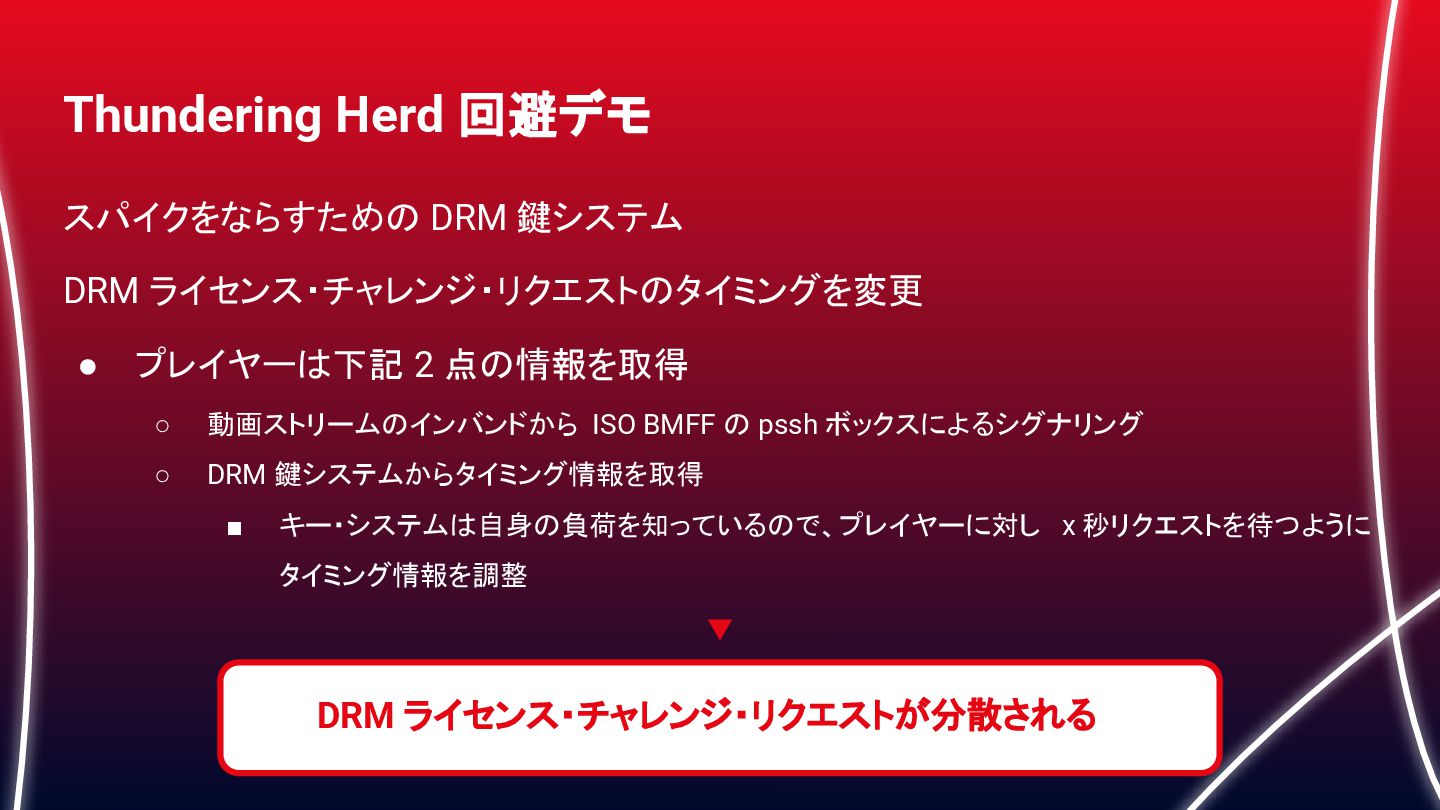 Thundering Herd 回避デモ

スパイクをならすための DRM 鍵システム

DRM ライセンス・チャレンジ・リクエストのタイミングを変更

● プレイヤーは下記 2 点の情報を取得

○ 動画ストリームのインバンドから ISO BMFF の pssh ボックスによるシグナリング

○ DRM 鍵システムからタイミング情報を取得

■ キー・システムは自身の負荷を知っているので、プレイヤーに対し x 秒リクエストを待つようにタイミング情報を調整

▼

DRM ライセンス・チャレンジ・リクエストが分散される